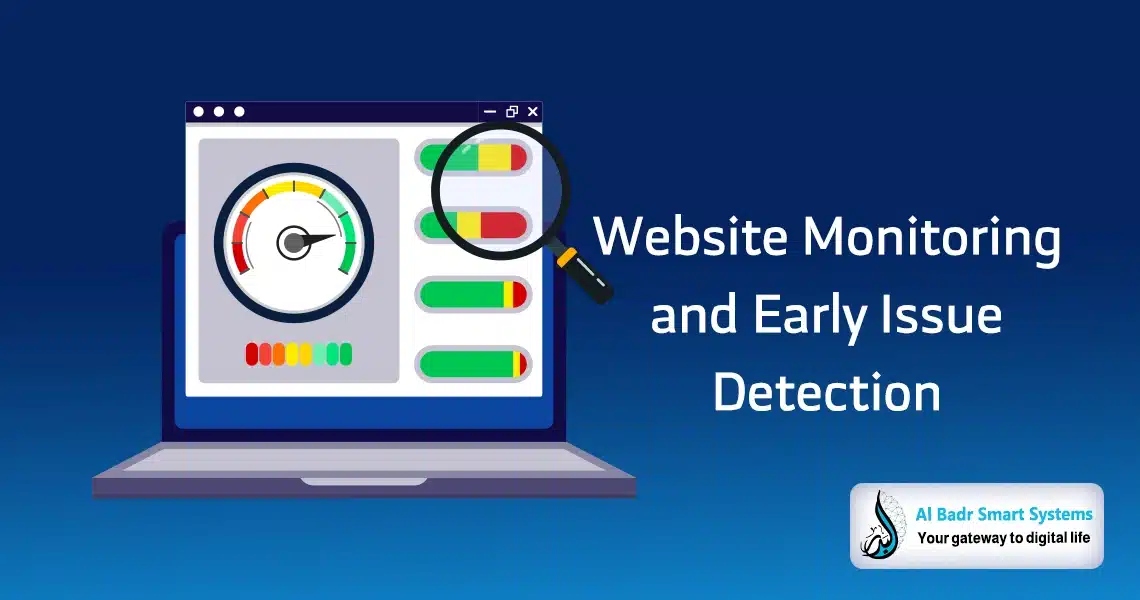 Website Monitoring and Early Issue Detection

Al Badr Smart Systems
Your gateway to digital life